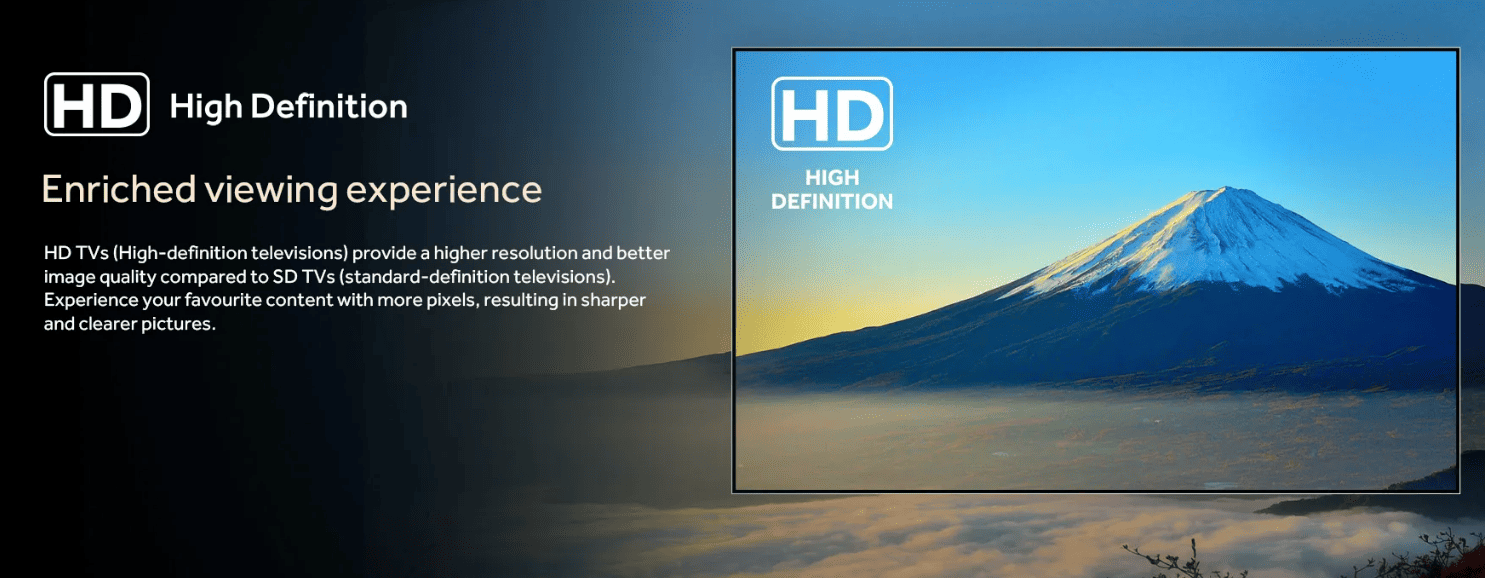 HD High Definition

Enriched viewing experience

HD TVs (High-definition televisions) provide a higher resolution and better image quality compared to SD TVs (standard-definition televisions). Experience your favourite content with more pixels, resulting in sharper and clearer pictures.

HD
HIGH DEFINITION